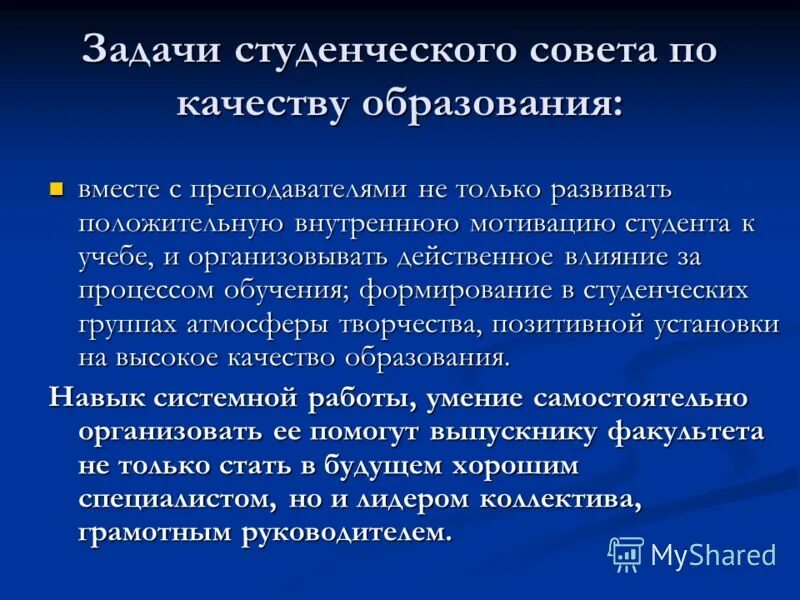 Задачи студенческого совета по качеству образования:

вместе с преподавателями не только развивать положительную внутреннюю мотивацию студента к учебе, и организовывать действенное влияние за процессом обучения; формирование в студенческих группах атмосферы творчества, позитивной установки на высокое качество образования.

Навык системной работы, умение самостоятельно организовать ее помогут выпускнику факультета не только стать в будущем хорошим специалистом, но и лидером коллектива, грамотным руководителем.

MyShared